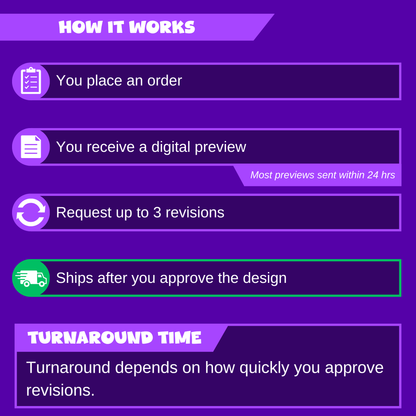 HOW IT WORKS

You place an order

You receive a digital preview

Most previews sent within 24 hrs

Request up to 3 revisions

Ships after you approve the design

TURNAROUND TIME

Turnaround depends on how quickly you approve revisions.